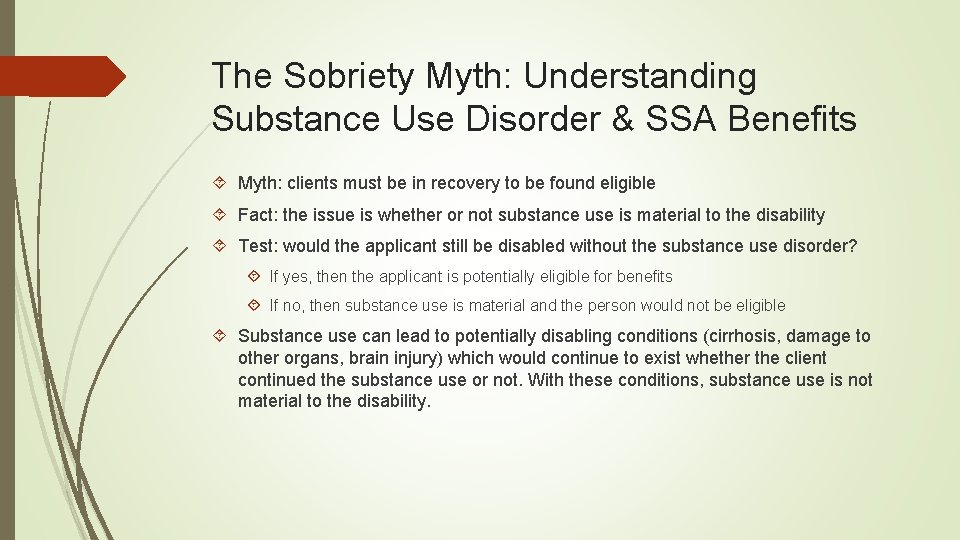 The Sobriety Myth: Understanding Substance Use Disorder & SSA Benefits

Myth: clients must be in recovery to be found eligible

Fact: the issue is whether or not substance use is material to the disability

Test: would the applicant still be disabled without the substance use disorder?

If yes, then the applicant is potentially eligible for benefits

If no, then substance use is material and the person would not be eligible

Substance use can lead to potentially disabling conditions (cirrhosis, damage to other organs, brain injury) which would continue to exist whether the client continued the substance use or not. With these conditions, substance use is not material to the disability.